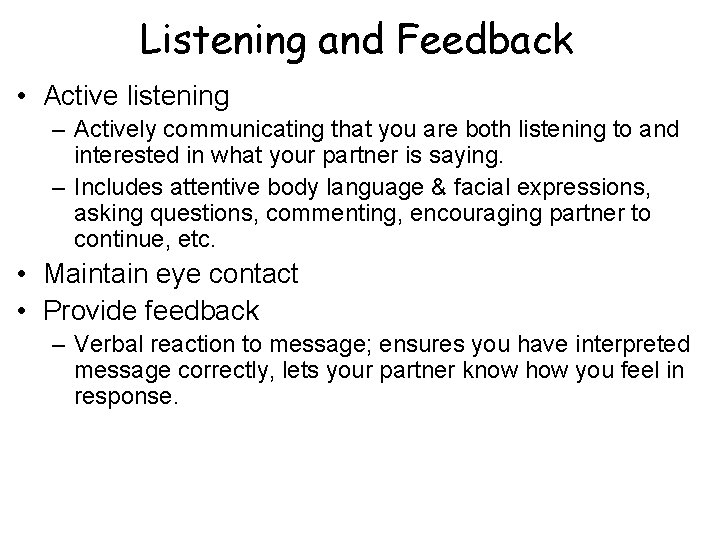 Listening and Feedback

• Active listening
– Actively communicating that you are both listening to and interested in what your partner is saying.
– Includes attentive body language & facial expressions, asking questions, commenting, encouraging partner to continue, etc.
• Maintain eye contact
• Provide feedback
– Verbal reaction to message; ensures you have interpreted message correctly, lets your partner know how you feel in response.